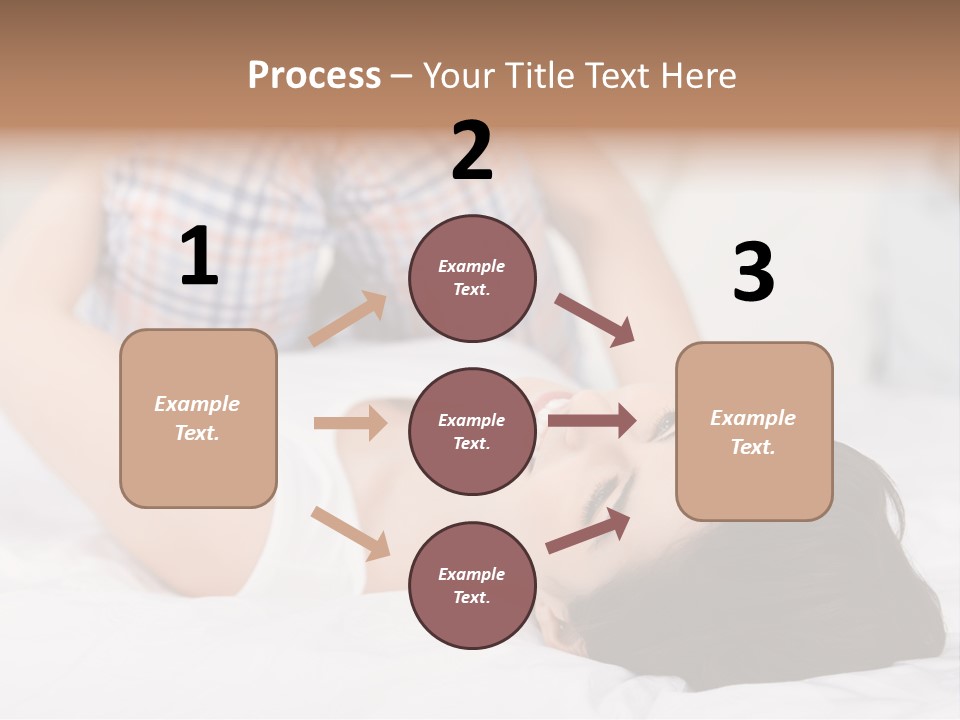 Process – Your Title Text Here

1

Example Text.

2

Example Text.

Example Text.

Example Text.

3

Example Text.